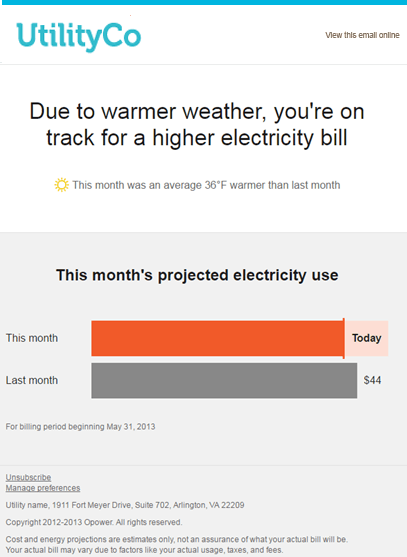 UtilityCo

View this email online

Due to warmer weather, you're on track for a higher electricity bill

This month was an average 36°F warmer than last month

This month's projected electricity use

This month

Today

Last month

$44

For billing period beginning May 31, 2013

Unsubscribe
Manage preferences

Utility name, 1911 Fort Meyer Drive, Suite 702, Arlington, VA 22209

Copyright 2012-2013 Opower. All rights reserved.

Cost and energy projections are estimates only, not an assurance of what your actual bill will be. Your actual bill may vary due to factors like your actual usage, taxes, and fees.